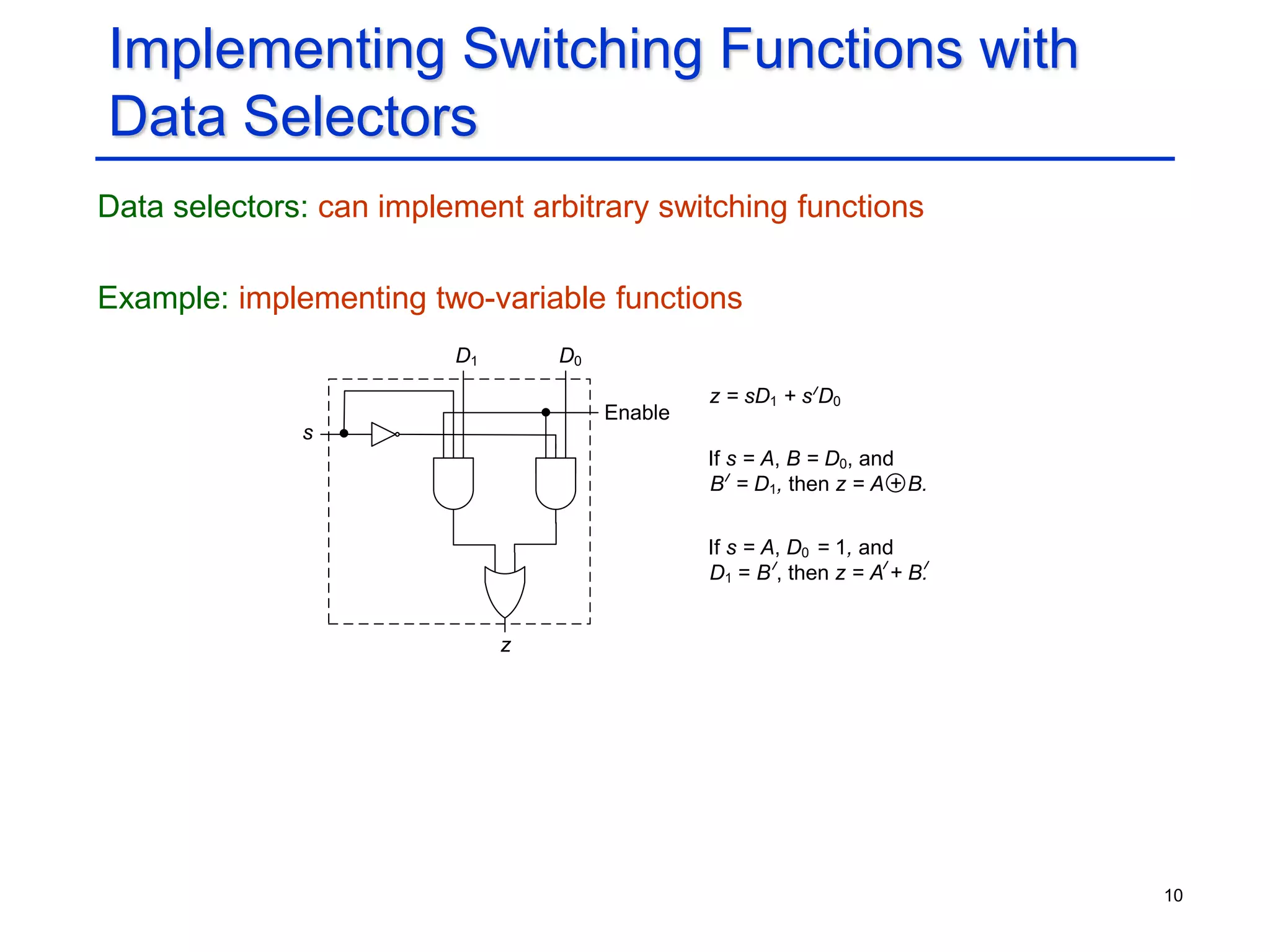 Implementing Switching Functions with Data Selectors

Data selectors: can implement arbitrary switching functions

Example: implementing two-variable functions

$D_1$ $D_0$

Enable

$s$

$z$

$z = sD_1 + s'D_0$

If $s = A$, $B = D_0$, and $B' = D_1$, then $z = A \oplus B$.

If $s = A$, $D_0 = 1$, and $D_1 = B'$, then $z = A' + B'$.

10